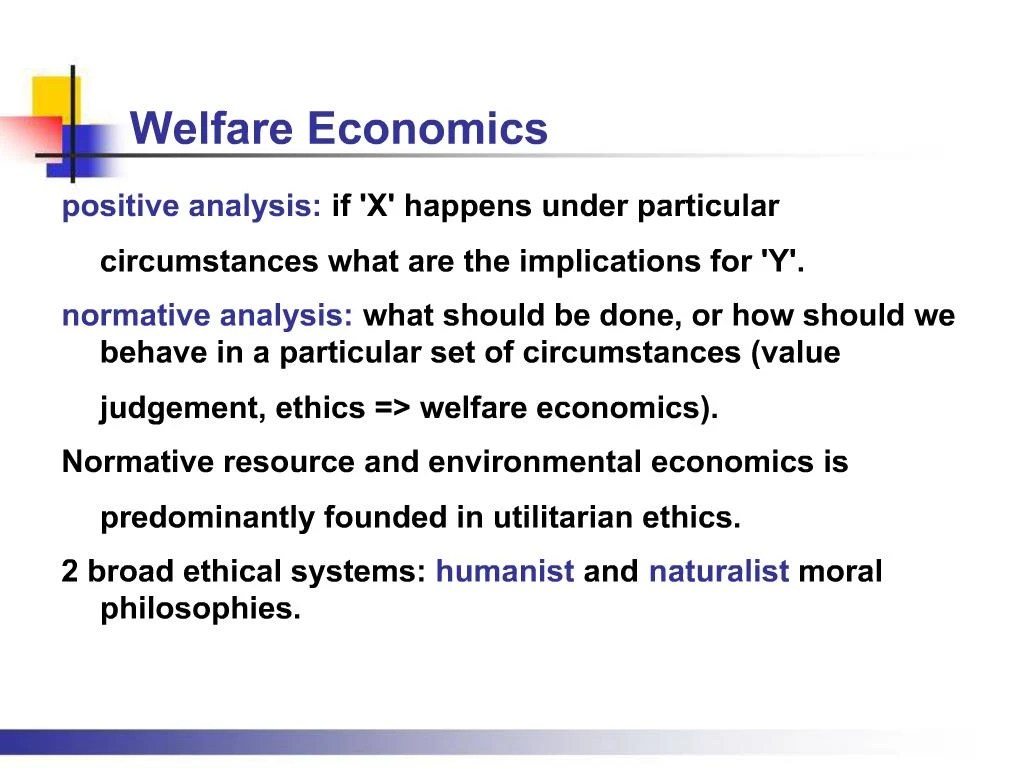 Welfare Economics

positive analysis: if 'X' happens under particular circumstances what are the implications for 'Y'.

normative analysis: what should be done, or how should we behave in a particular set of circumstances (value judgement, ethics => welfare economics).

Normative resource and environmental economics is predominantly founded in utilitarian ethics.

2 broad ethical systems: humanist and naturalist moral philosophies.